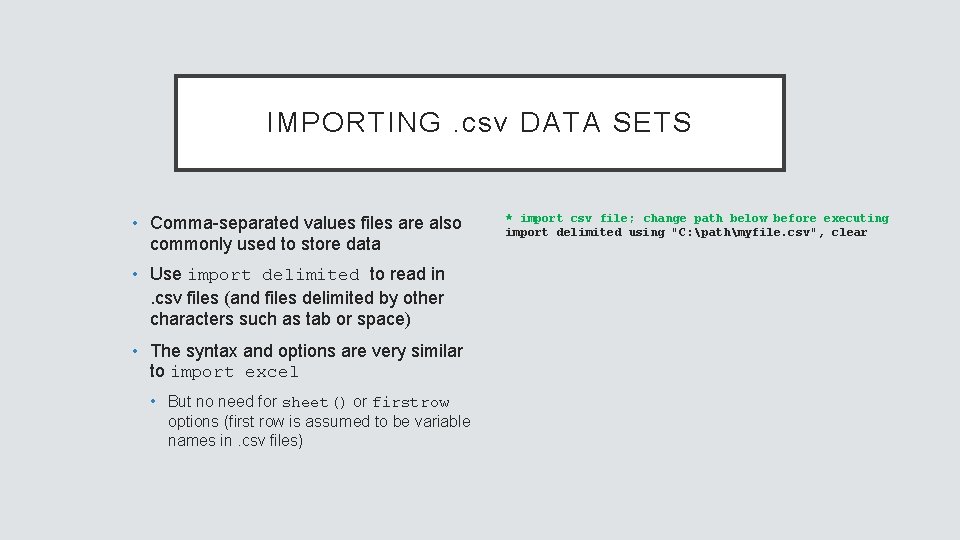 IMPORTING .csv DATA SETS

• Comma-separated values files are also commonly used to store data

• Use import delimited to read in .csv files (and files delimited by other characters such as tab or space)

• The syntax and options are very similar to import excel

• But no need for sheet() or firstrow options (first row is assumed to be variable names in .csv files)

* import csv file; change path below before executing
import delimited using "C:\path\myfile.csv", clear